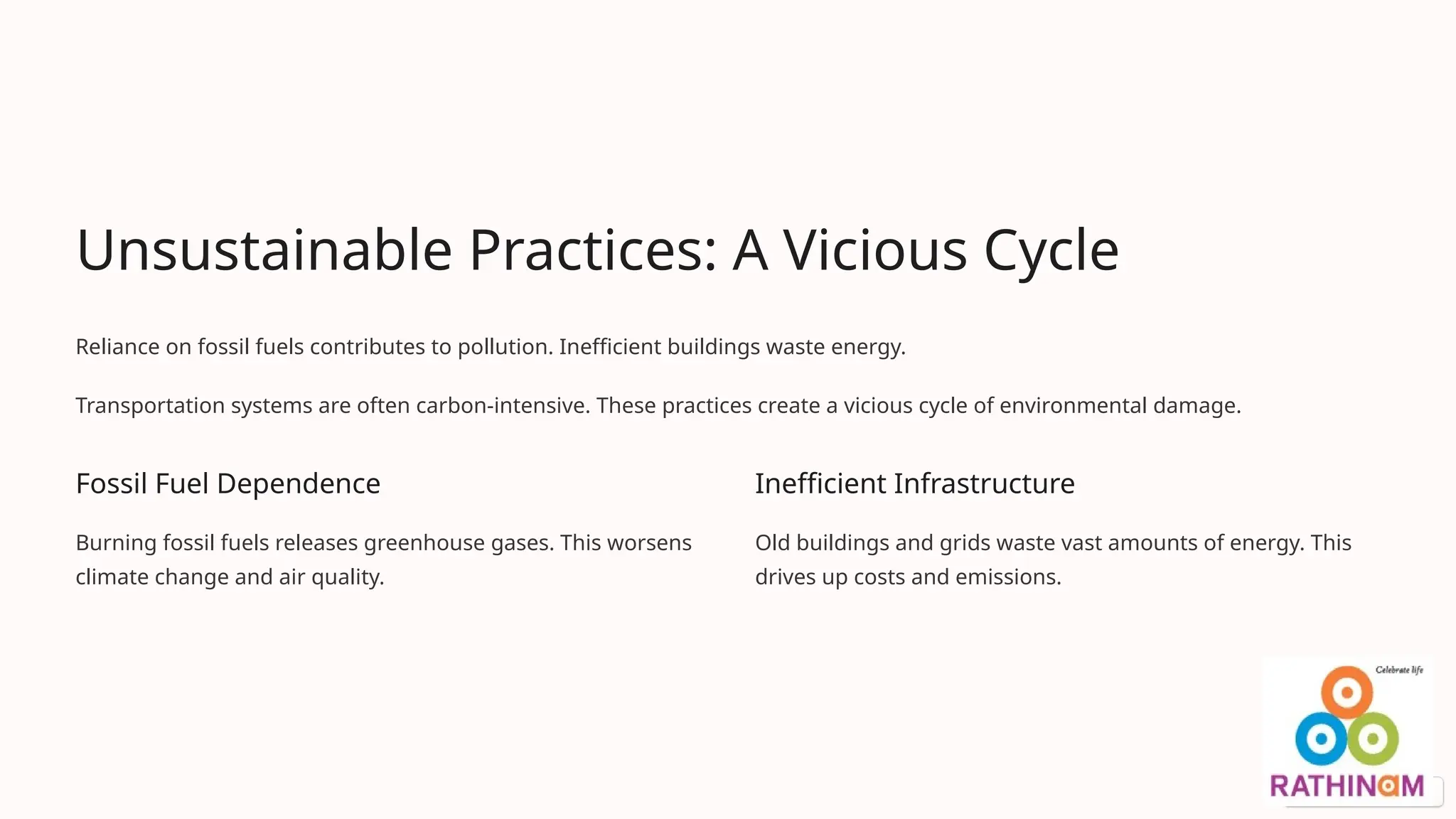 Unsustainable Practices: A Vicious Cycle

Reliance on fossil fuels contributes to pollution. Inefficient buildings waste energy.

Transportation systems are often carbon-intensive. These practices create a vicious cycle of environmental damage.

Fossil Fuel Dependence

Burning fossil fuels releases greenhouse gases. This worsens climate change and air quality.

Inefficient Infrastructure

Old buildings and grids waste vast amounts of energy. This drives up costs and emissions.

Celebrate life

RATHINAM